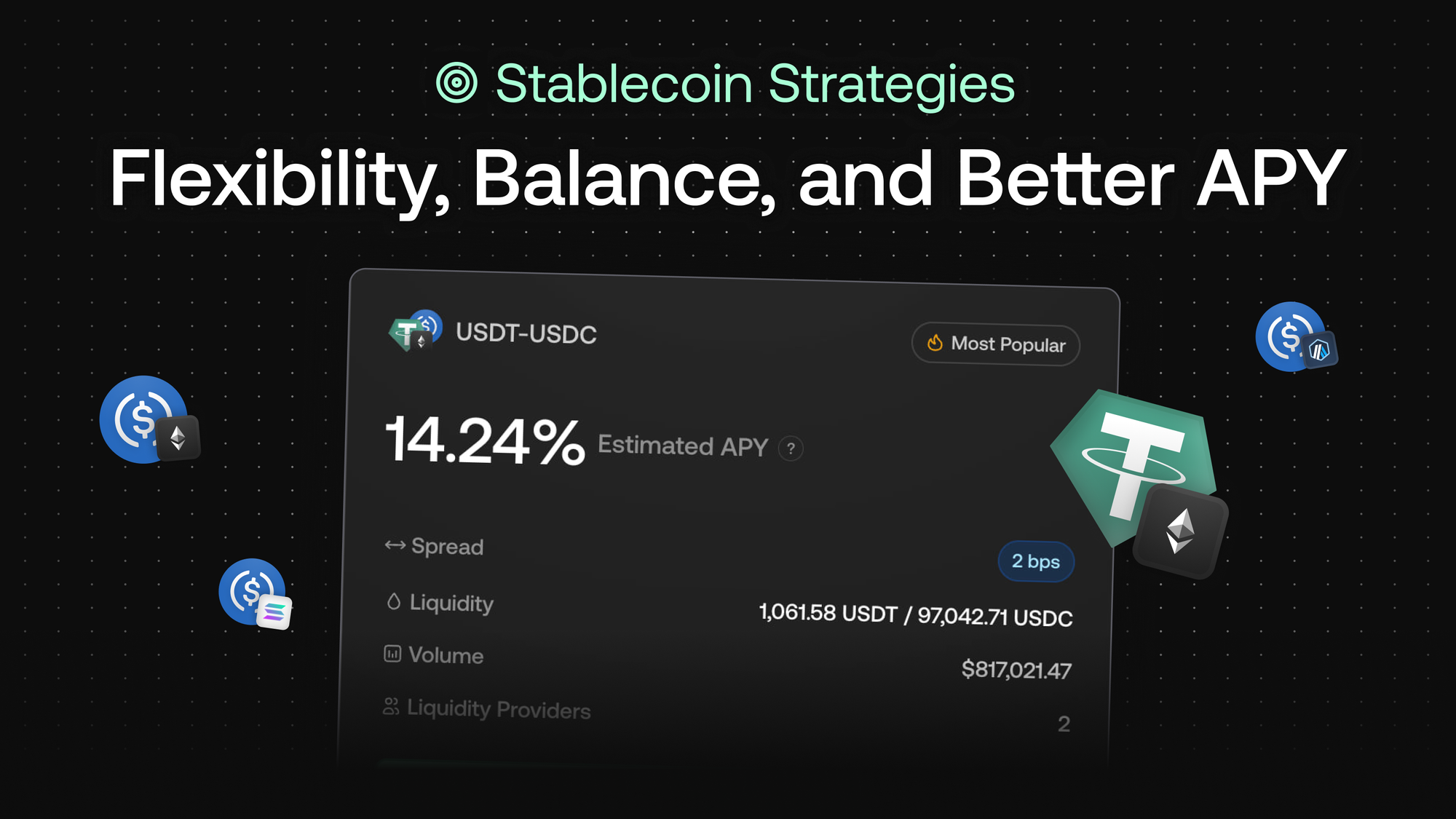 Stablecoin Strategies

Flexibility, Balance, and Better APY

USDT-USDC

Most Popular

14.24% Estimated APY ?

Spread 2 bps

Liquidity 1,061.58 USDT / 97,042.71 USDC

Volume $817,021.47

Liquidity Providers 2